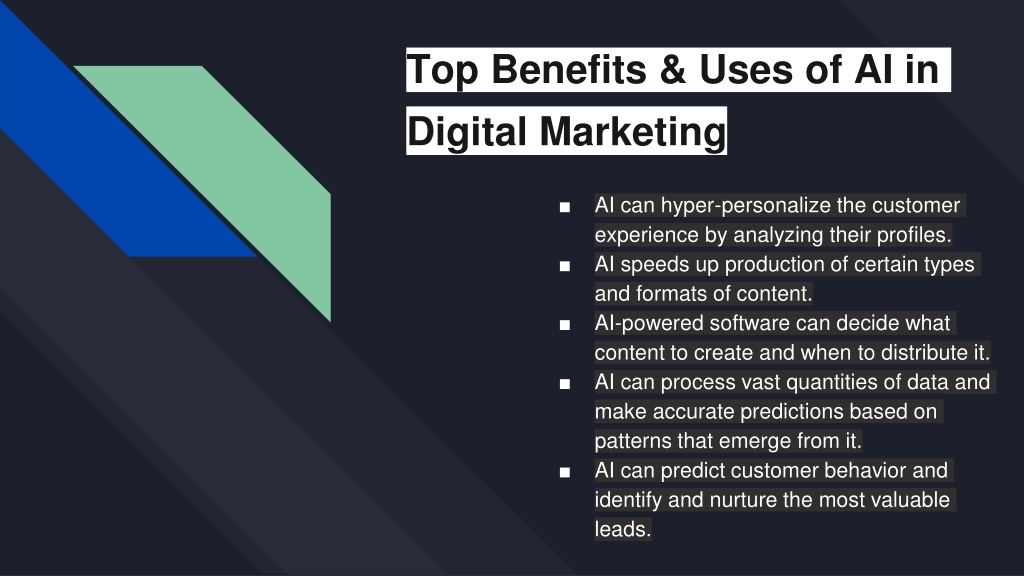 Top Benefits & Uses of AI in Digital Marketing

■ AI can hyper-personalize the customer experience by analyzing their profiles.
■ AI speeds up production of certain types and formats of content.
■ AI-powered software can decide what content to create and when to distribute it.
■ AI can process vast quantities of data and make accurate predictions based on patterns that emerge from it.
■ AI can predict customer behavior and identify and nurture the most valuable leads.